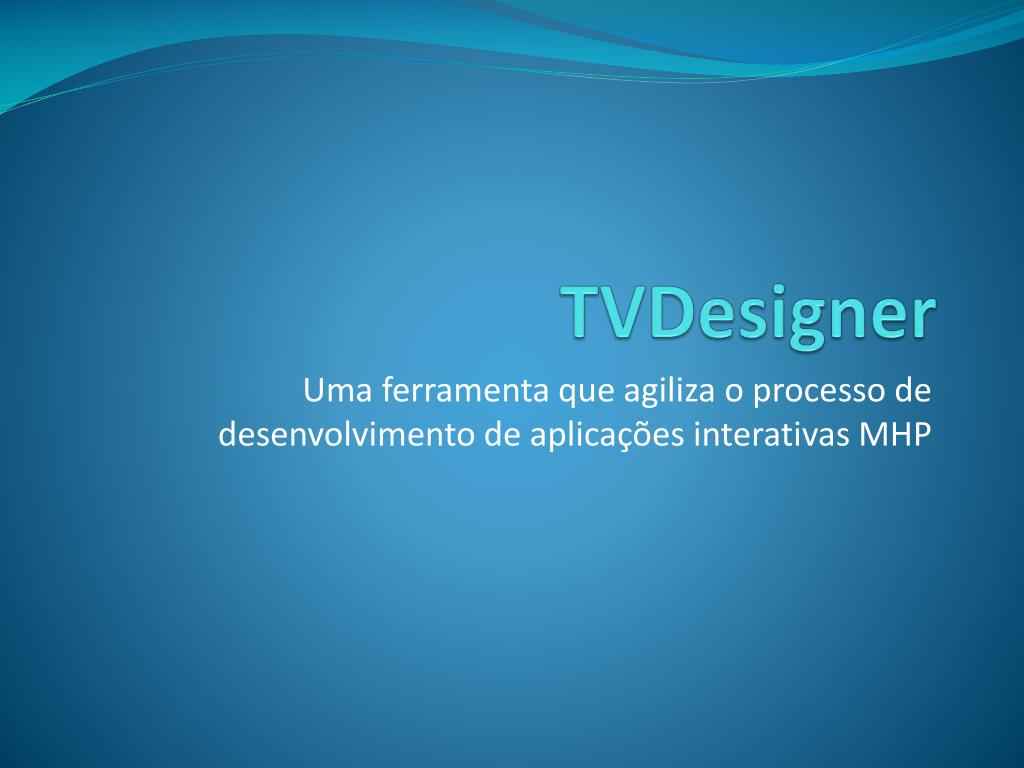 TVDesigner

Uma ferramenta que agiliza o processo de desenvolvimento de aplicações interativas MHP